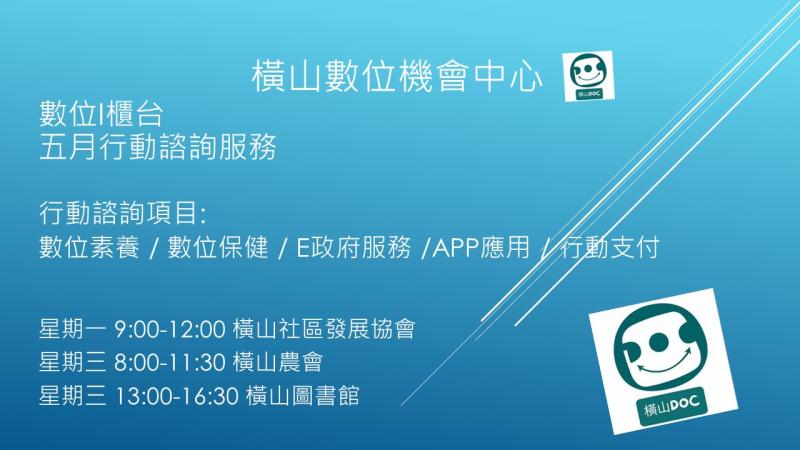 橫山數位機會中心

橫山DOC

數位I櫃台
五月行動諮詢服務

行動諮詢項目:
數位素養 / 數位保健 / E政府服務 /APP應用 / 行動支付

星期一 9:00-12:00 橫山社區發展協會
星期三 8:00-11:30 橫山農會
星期三 13:00-16:30 橫山圖書館

橫山DOC